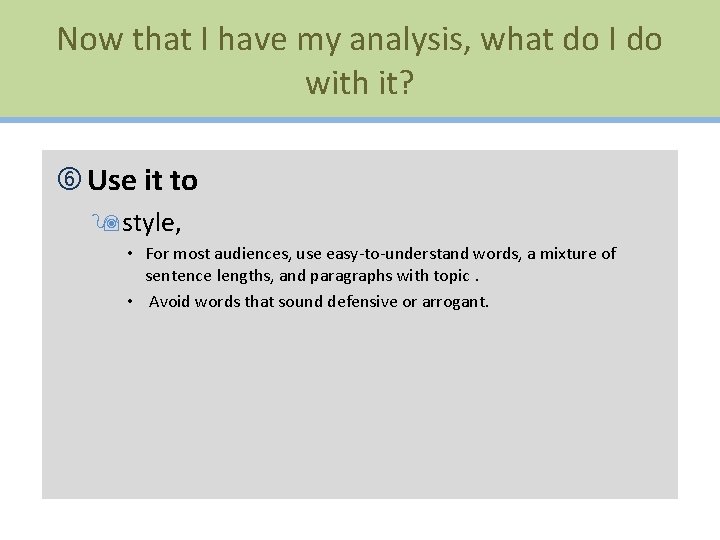 Now that I have my analysis, what do I do with it?

⑥ Use it to

style,

• For most audiences, use easy-to-understand words, a mixture of sentence lengths, and paragraphs with topic .

• Avoid words that sound defensive or arrogant.